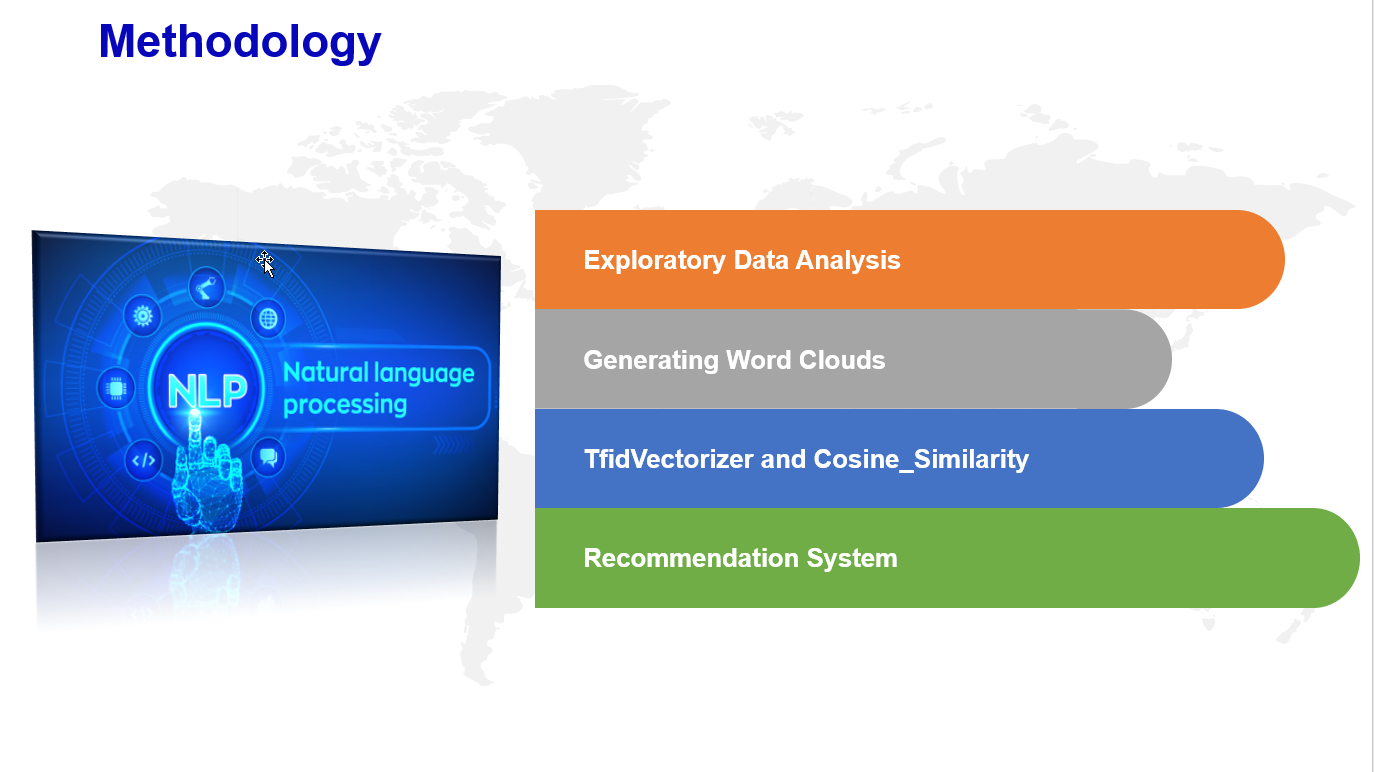 Methodology

NLP
Natural language processing

Exploratory Data Analysis

Generating Word Clouds

TfidVectorizer and Cosine_Similarity

Recommendation System